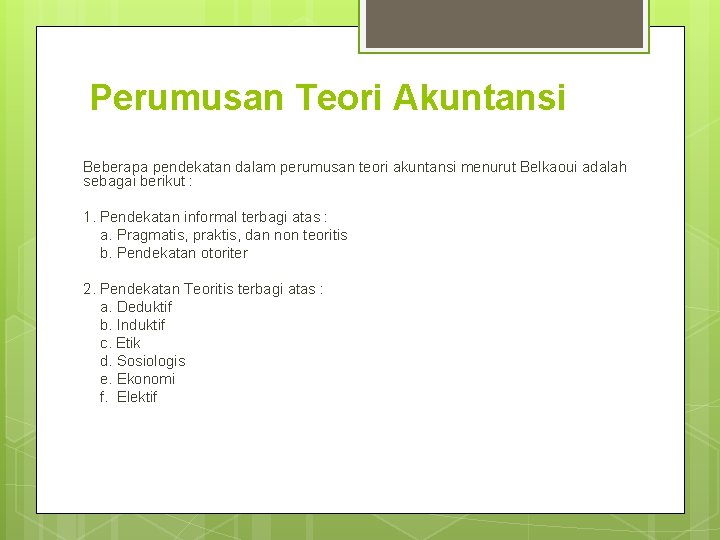 Perumusan Teori Akuntansi

Beberapa pendekatan dalam perumusan teori akuntansi menurut Belkaoui adalah sebagai berikut :

1. Pendekatan informal terbagi atas :
a. Pragmatis, praktis, dan non teoritis
b. Pendekatan otoriter

2. Pendekatan Teoritis terbagi atas :
a. Deduktif
b. Induktif
c. Etik
d. Sosiologis
e. Ekonomi
f. Elektif